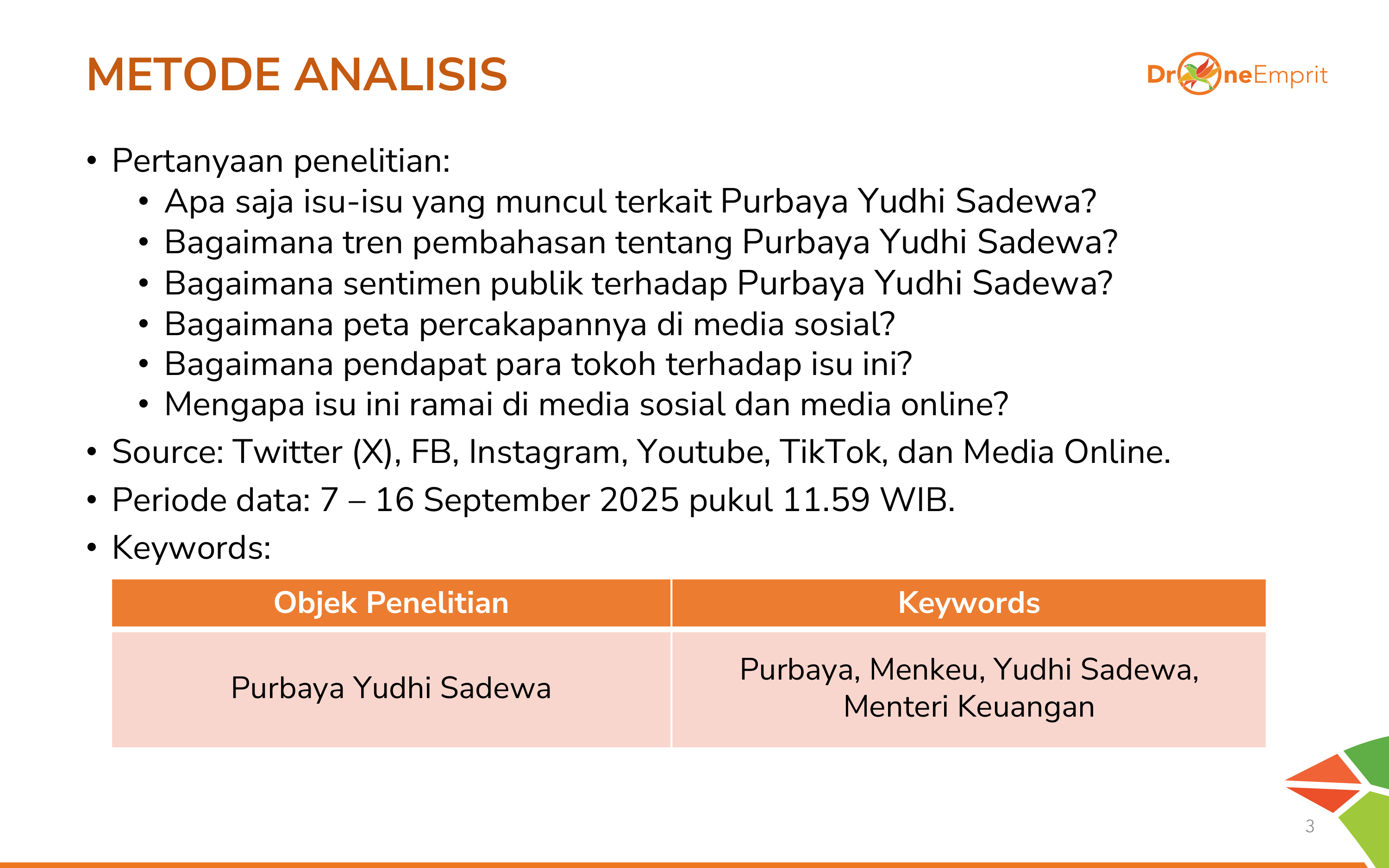 METODE ANALISIS

DroneEmprit

• Pertanyaan penelitian:
  • Apa saja isu-isu yang muncul terkait Purbaya Yudhi Sadewa?
  • Bagaimana tren pembahasan tentang Purbaya Yudhi Sadewa?
  • Bagaimana sentimen publik terhadap Purbaya Yudhi Sadewa?
  • Bagaimana peta percakapannya di media sosial?
  • Bagaimana pendapat para tokoh terhadap isu ini?
  • Mengapa isu ini ramai di media sosial dan media online?
• Source: Twitter (X), FB, Instagram, Youtube, TikTok, dan Media Online.
• Periode data: 7 – 16 September 2025 pukul 11.59 WIB.
• Keywords:

| Objek Penelitian | Keywords |
|---|---|
| Purbaya Yudhi Sadewa | Purbaya, Menkeu, Yudhi Sadewa, Menteri Keuangan |

3